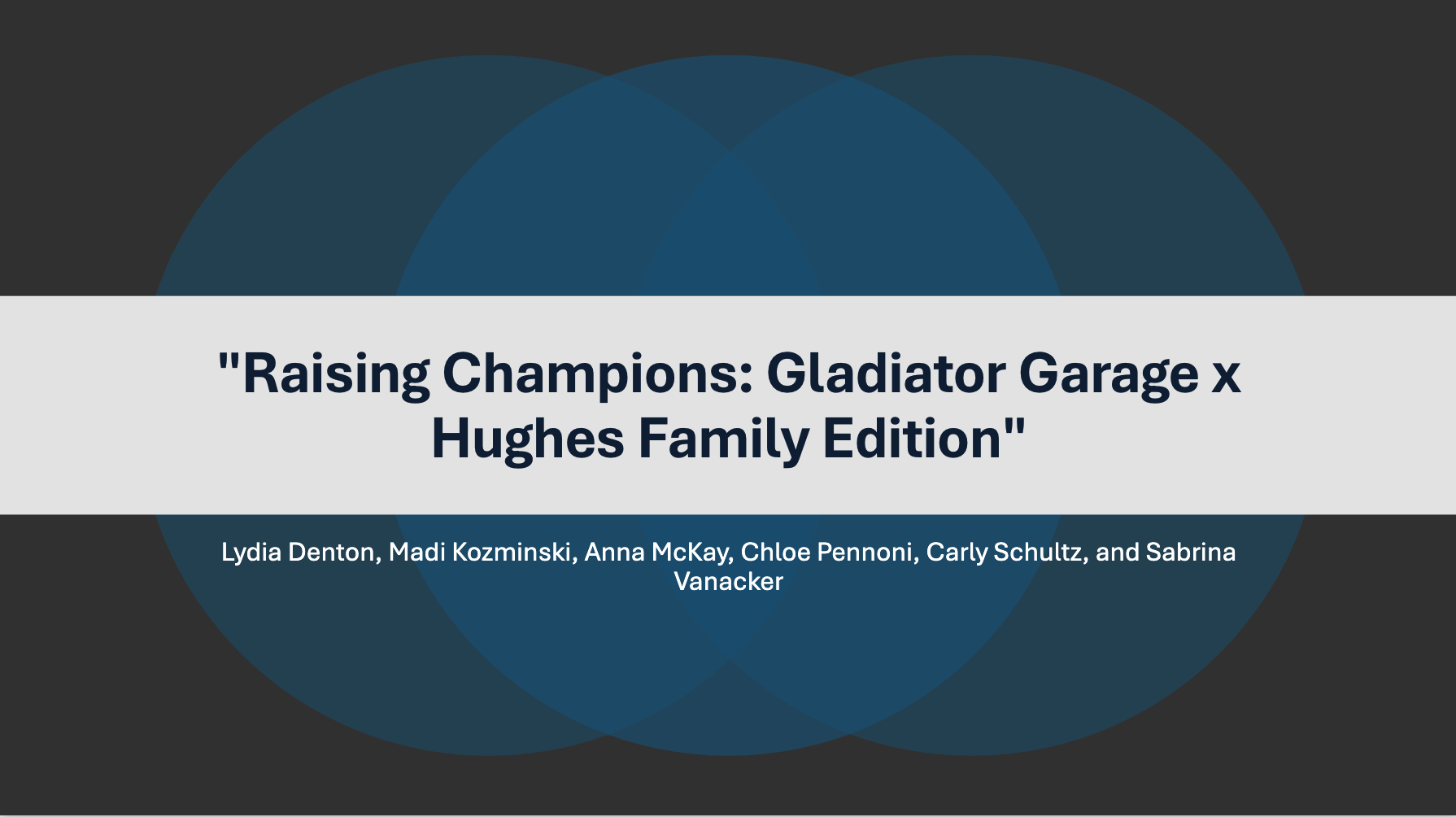 "Raising Champions: Gladiator Garage x Hughes Family Edition"

Lydia Denton, Madi Kozminski, Anna McKay, Chloe Pennoni, Carly Schultz, and Sabrina Vanacker